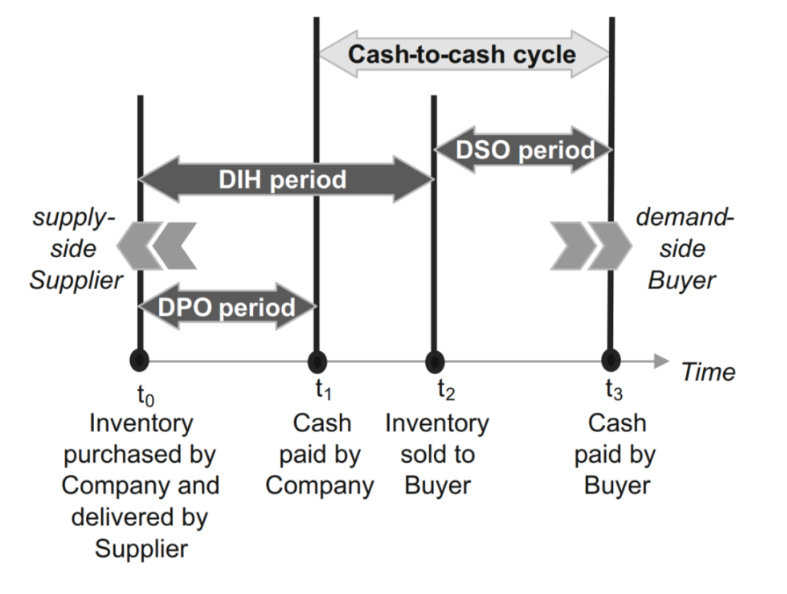 Cash-to-cash cycle

DSO period

DIH period

supply-side Supplier

demand-side Buyer

DPO period

Time

$t_0$
Inventory purchased by Company and delivered by Supplier

$t_1$
Cash paid by Company

$t_2$
Inventory sold to Buyer

$t_3$
Cash paid by Buyer